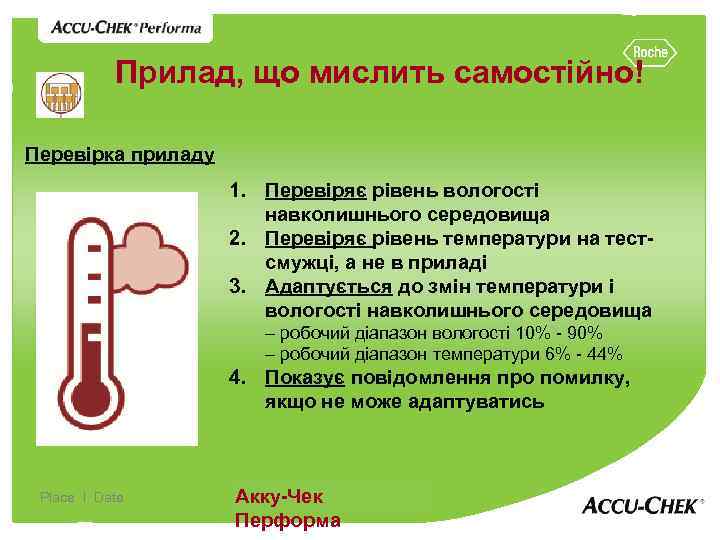 ACCU-CHEK® Performa

Roche

Прилад, що мислить самостійно!

Перевірка приладу

1. Перевіряє рівень вологості навколишнього середовища
2. Перевіряє рівень температури на тест-смужці, а не в приладі
3. Адаптується до змін температури і вологості навколишнього середовища
– робочий діапазон вологості 10% - 90%
– робочий діапазон температури 6% - 44%
4. Показує повідомлення про помилку, якщо не може адаптуватись

Place | Date

Акку-Чек Перформа

ACCU-CHEK®